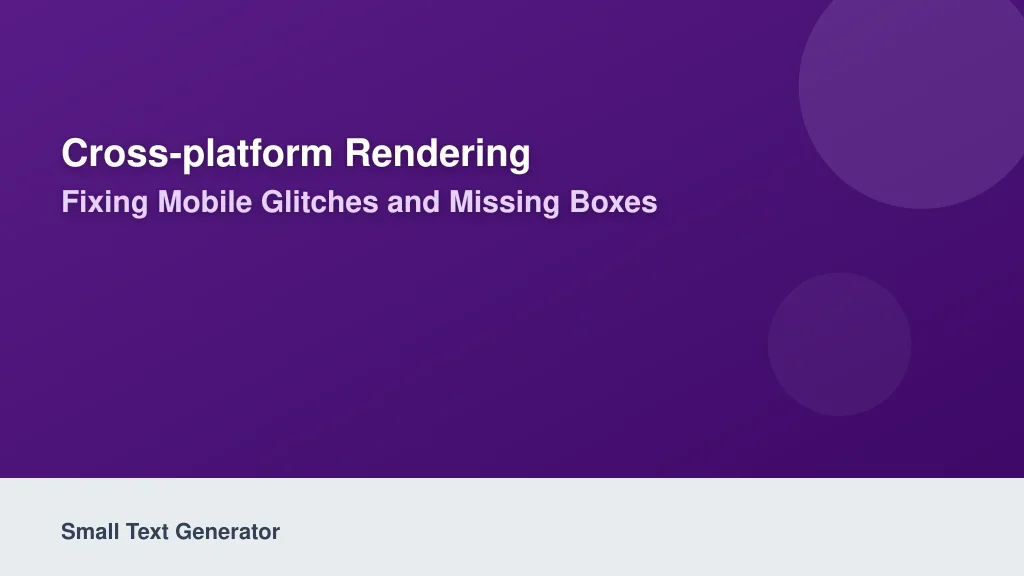 Cross-platform Rendering

Fixing Mobile Glitches and Missing Boxes

Small Text Generator